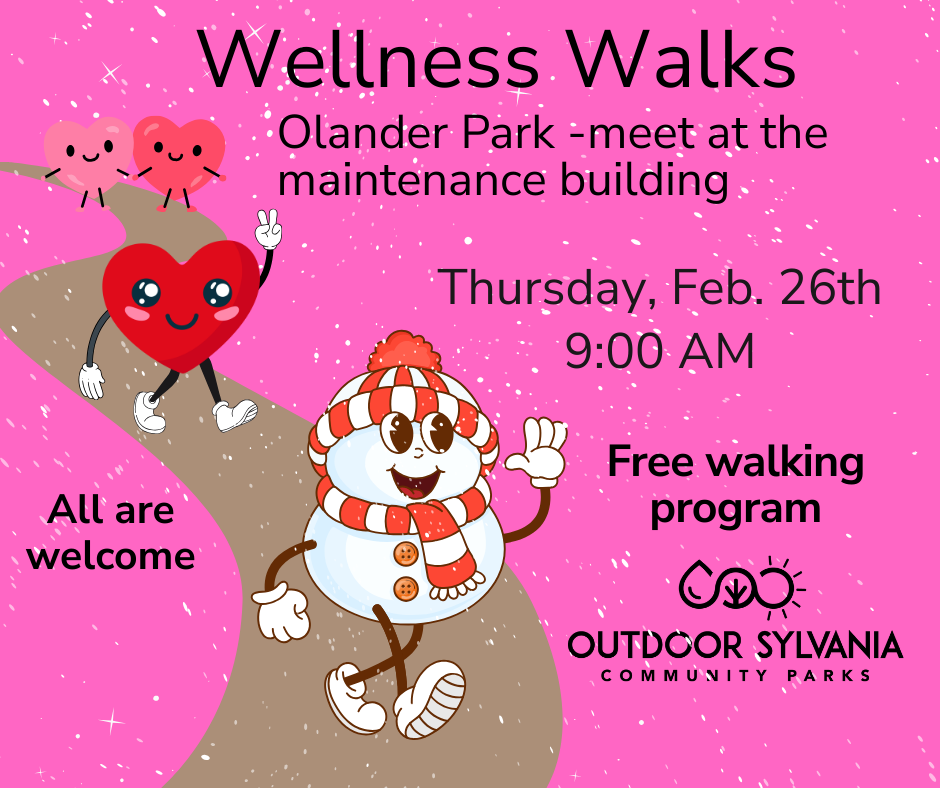 Wellness Walks

Olander Park -meet at the maintenance building

Thursday, Feb. 26th
9:00 AM

All are welcome

Free walking program

OUTDOOR SYLVANIA
COMMUNITY PARKS